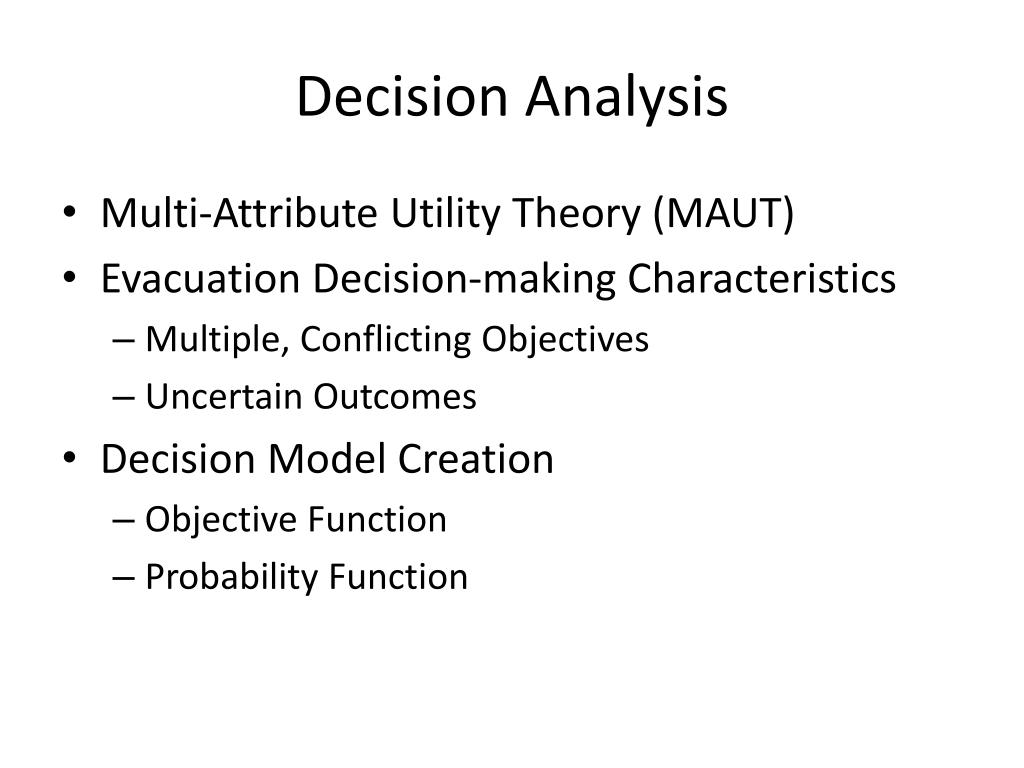 Decision Analysis

• Multi-Attribute Utility Theory (MAUT)
• Evacuation Decision-making Characteristics
  – Multiple, Conflicting Objectives
  – Uncertain Outcomes
• Decision Model Creation
  – Objective Function
  – Probability Function